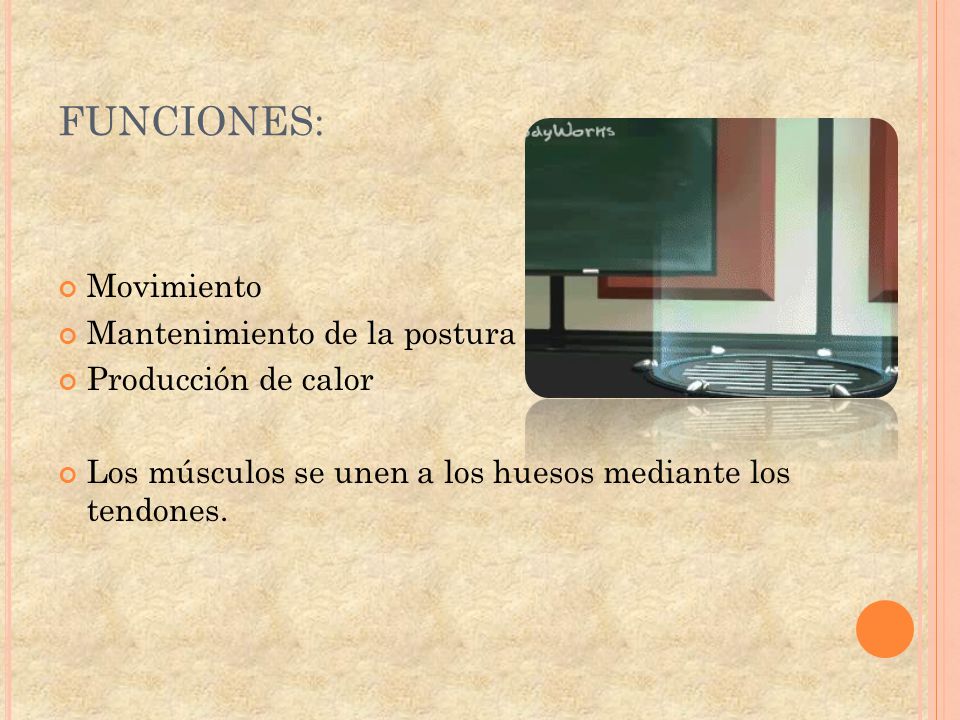 FUNCIONES:

dyWorks

Movimiento
Mantenimiento de la postura
Producción de calor

Los músculos se unen a los huesos mediante los tendones.